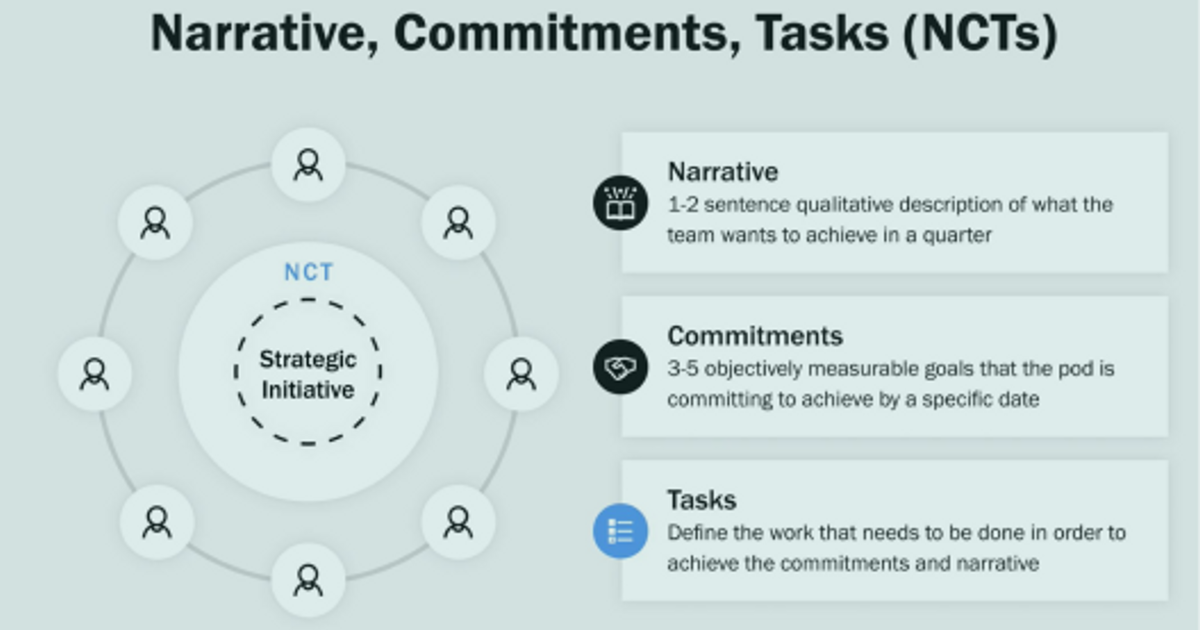 Narrative, Commitments, Tasks (NCTs)

NCT

Strategic Initiative

Narrative
1-2 sentence qualitative description of what the team wants to achieve in a quarter

Commitments
3-5 objectively measurable goals that the pod is committing to achieve by a specific date

Tasks
Define the work that needs to be done in order to achieve the commitments and narrative